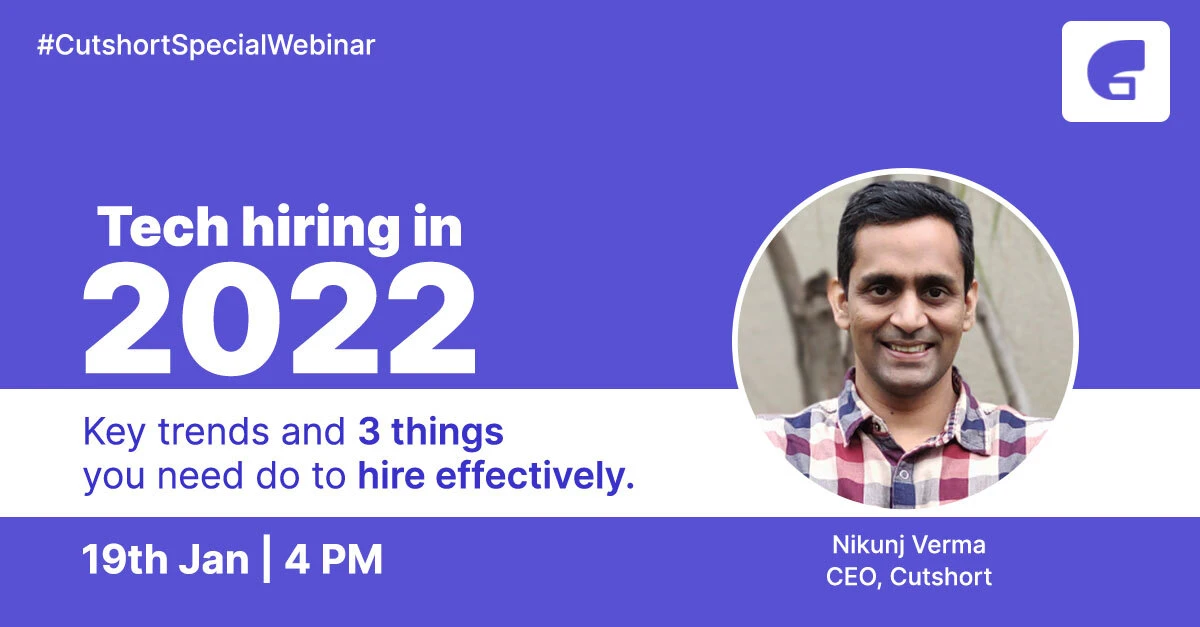 #CutshortSpecialWebinar

Tech hiring in
2022

Key trends and 3 things you need do to hire effectively.

19th Jan | 4 PM

Nikunj Verma
CEO, Cutshort